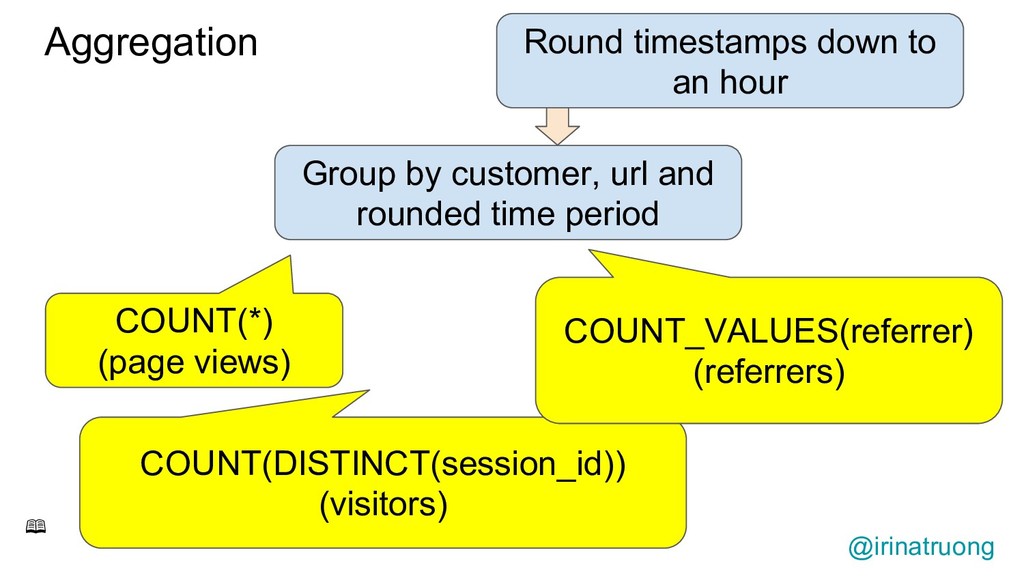 Aggregation

Round timestamps down to an hour

Group by customer, url and rounded time period

COUNT(*)
(page views)

COUNT_VALUES(referrer)
(referrers)

COUNT(DISTINCT(session_id))
(visitors)

@irinatruong